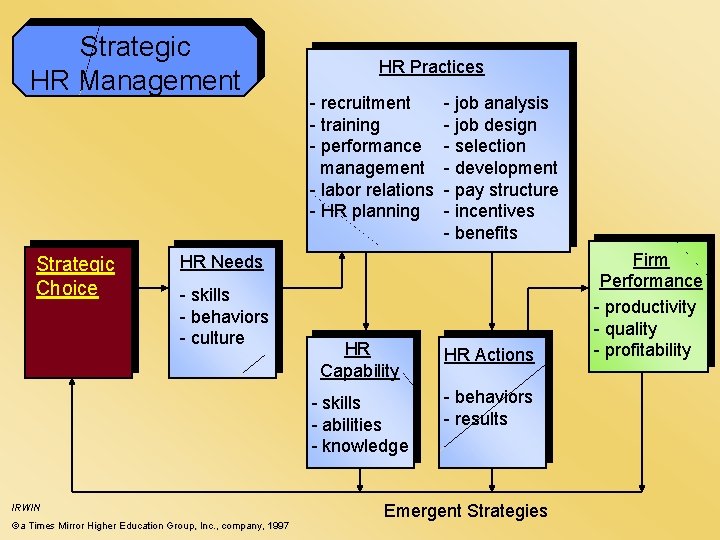 Strategic HR Management

HR Practices

- recruitment
- training
- performance management
- labor relations
- HR planning

- job analysis
- job design
- selection
- development
- pay structure
- incentives
- benefits

Strategic Choice

HR Needs

- skills
- behaviors
- culture

HR Capability

- skills
- abilities
- knowledge

HR Actions

- behaviors
- results

Firm Performance

- productivity
- quality
- profitability

Emergent Strategies

IRWIN

©a Times Mirror Higher Education Group, Inc., company, 1997